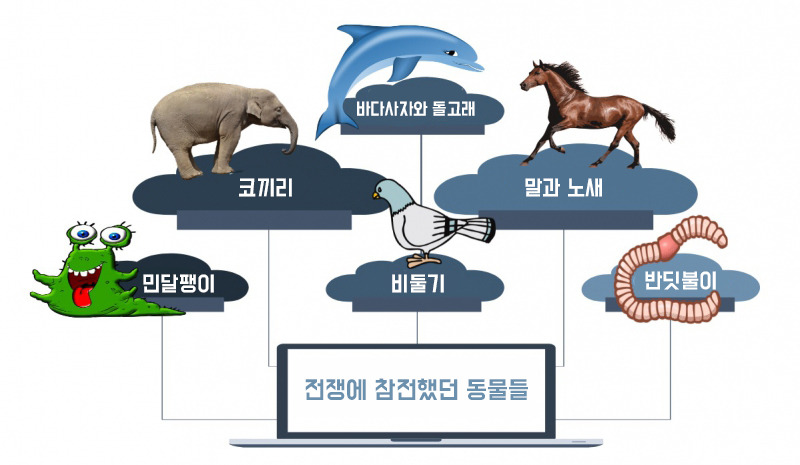 바다사자와 돌고래

코끼리

말과 노새

민달팽이

비둘기

반딧불이

전쟁에 참전했던 동물들